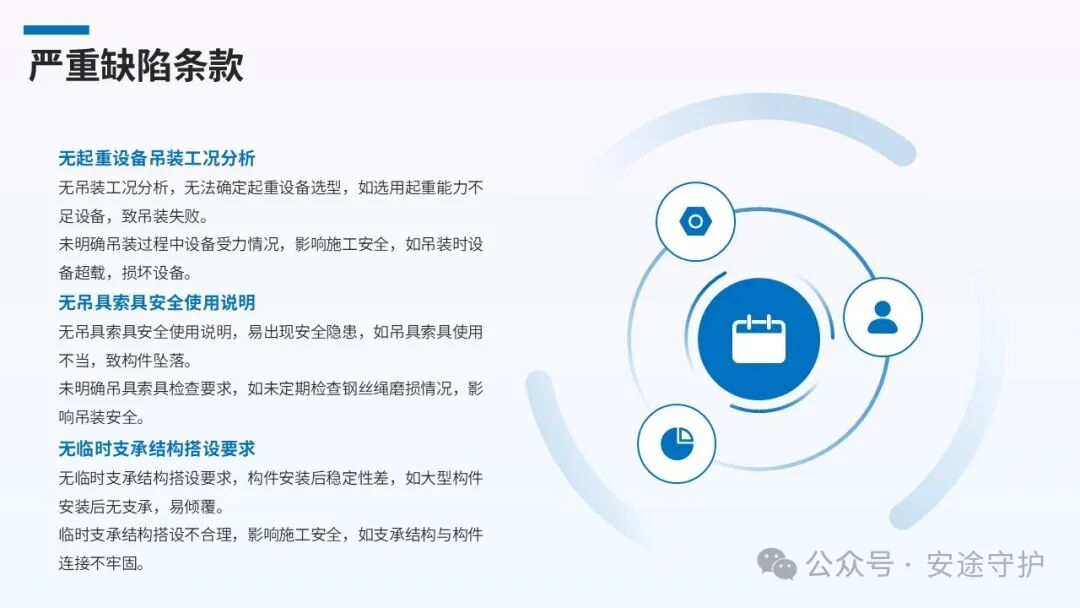 严重缺陷条款

无起重设备吊装工况分析

无吊装工况分析，无法确定起重设备选型，如选用起重能力不足设备，致吊装失败。

未明确吊装过程中设备受力情况，影响施工安全，如吊装时设备超载，损坏设备。

无吊具索具安全使用说明

无吊具索具安全使用说明，易出现安全隐患，如吊具索具使用不当，致构件坠落。

未明确吊具索具检查要求，如未定期检查钢丝绳磨损情况，影响吊装安全。

无临时支承结构搭设要求

无临时支承结构搭设要求，构件安装后稳定性差，如大型构件安装后无支承，易倾覆。

临时支承结构搭设不合理，影响施工安全，如支承结构与构件连接不牢固。

公众号 · 安途守护